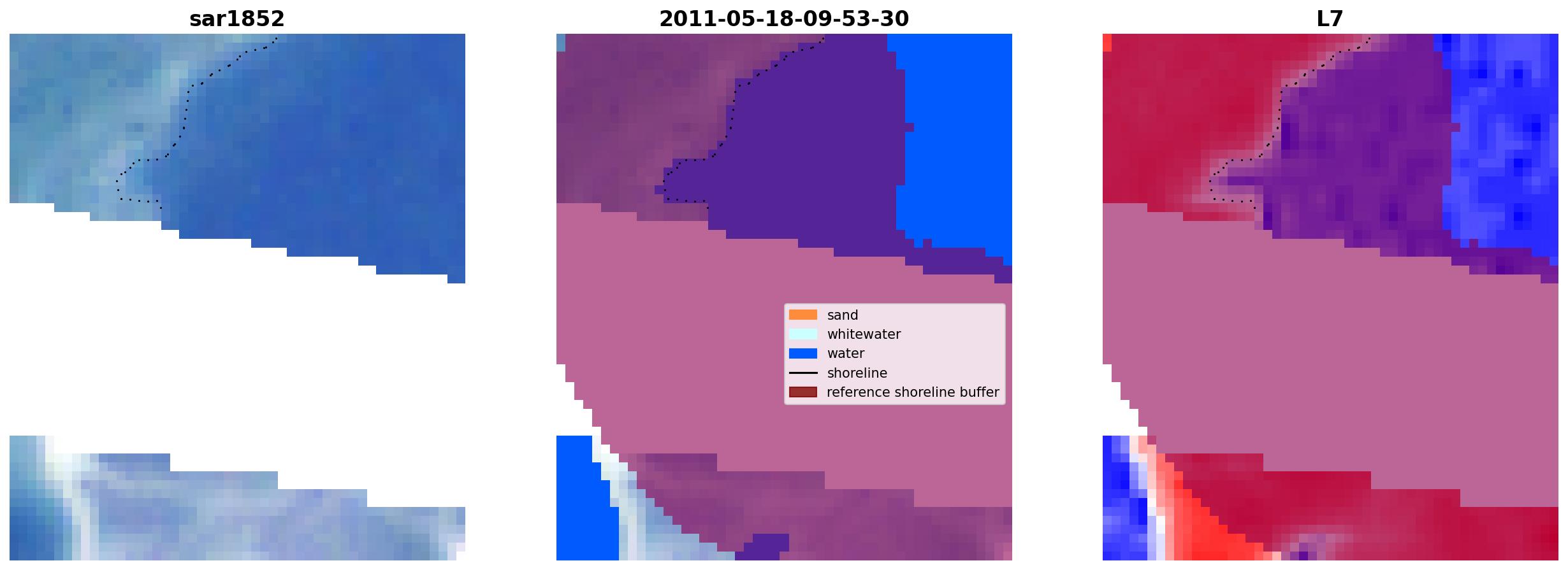 sar1852

2011-05-18-09-53-30

sand
whitewater
water
shoreline
reference shoreline buffer

L7